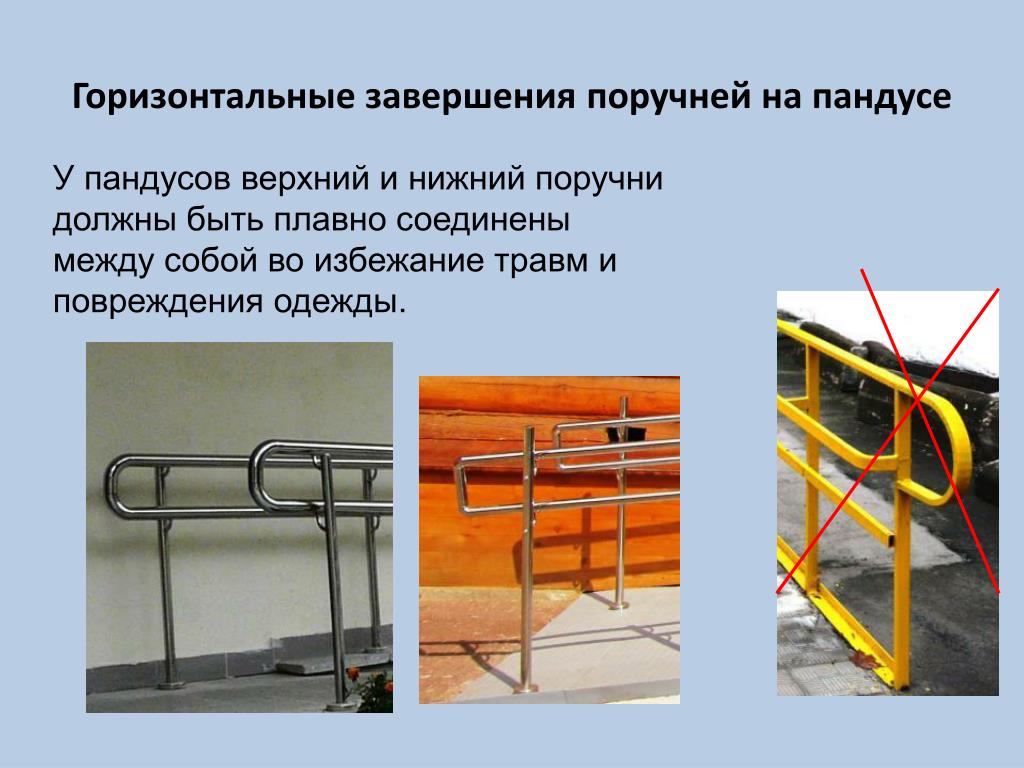 Горизонтальные завершения поручней на пандусе

У пандусов верхний и нижний поручни должны быть плавно соединены между собой во избежание травм и повреждения одежды.